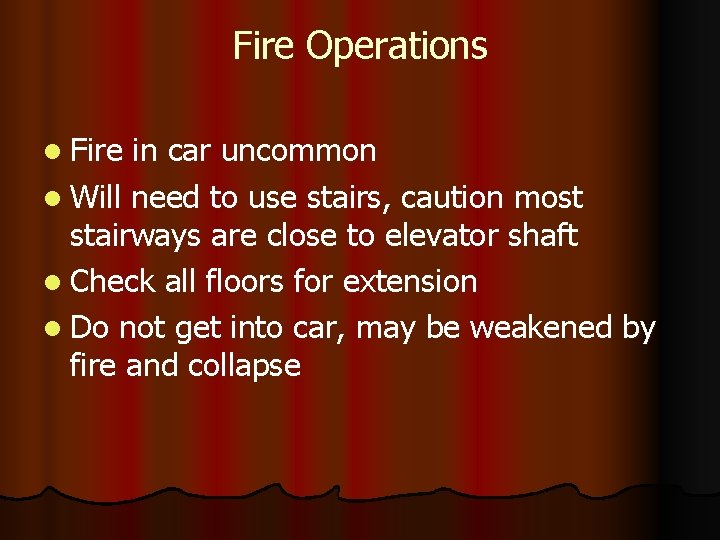 Fire Operations

- Fire in car uncommon
- Will need to use stairs, caution most stairways are close to elevator shaft
- Check all floors for extension
- Do not get into car, may be weakened by fire and collapse